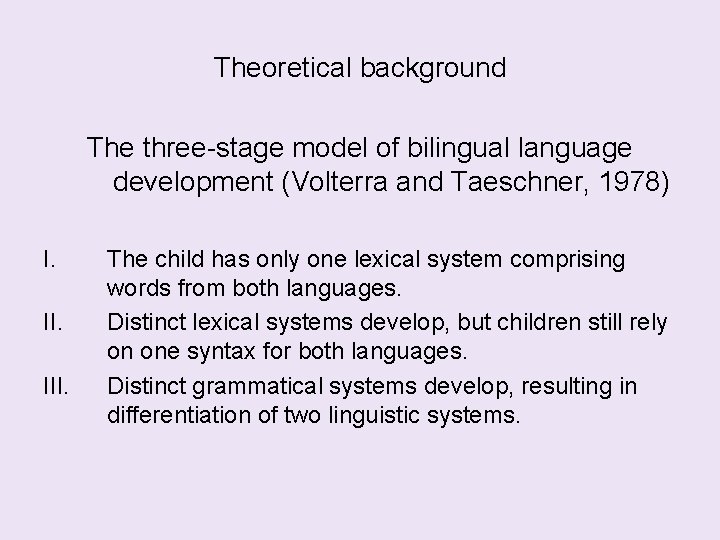 Theoretical background

The three-stage model of bilingual language development (Volterra and Taeschner, 1978)

I. The child has only one lexical system comprising words from both languages.
II. Distinct lexical systems develop, but children still rely on one syntax for both languages.
III. Distinct grammatical systems develop, resulting in differentiation of two linguistic systems.